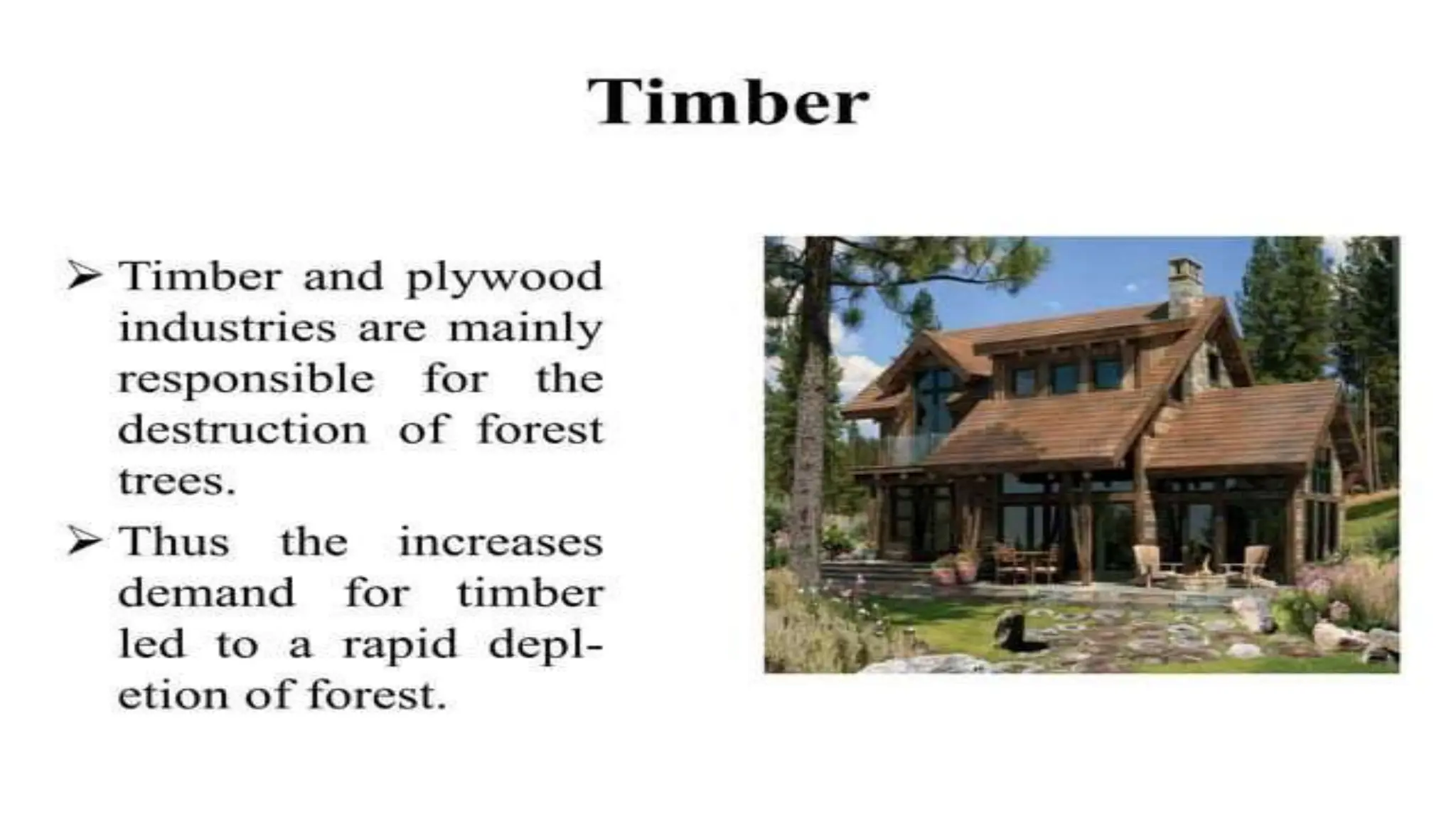 Timber

➢ Timber and plywood industries are mainly responsible for the destruction of forest trees.

➢ Thus the increases demand for timber led to a rapid depletion of forest.